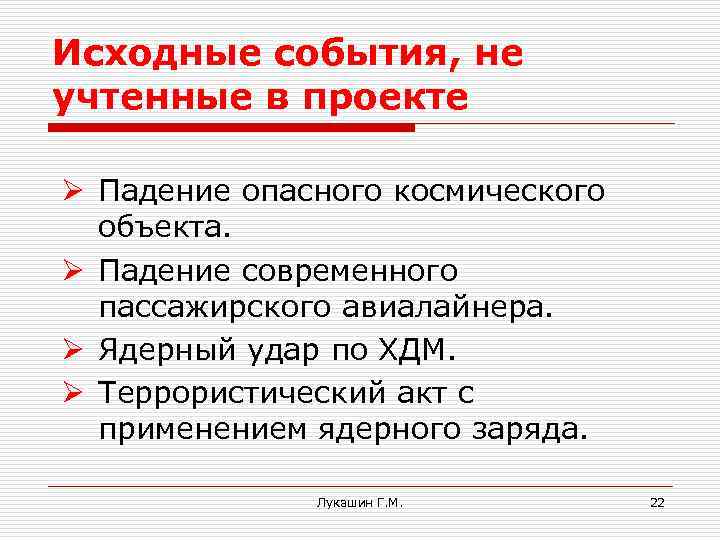 Исходные события, не учтенные в проекте

➢ Падение опасного космического объекта.
➢ Падение современного пассажирского авиалайнера.
➢ Ядерный удар по ХДМ.
➢ Террористический акт с применением ядерного заряда.

Лукашин Г.М.

22